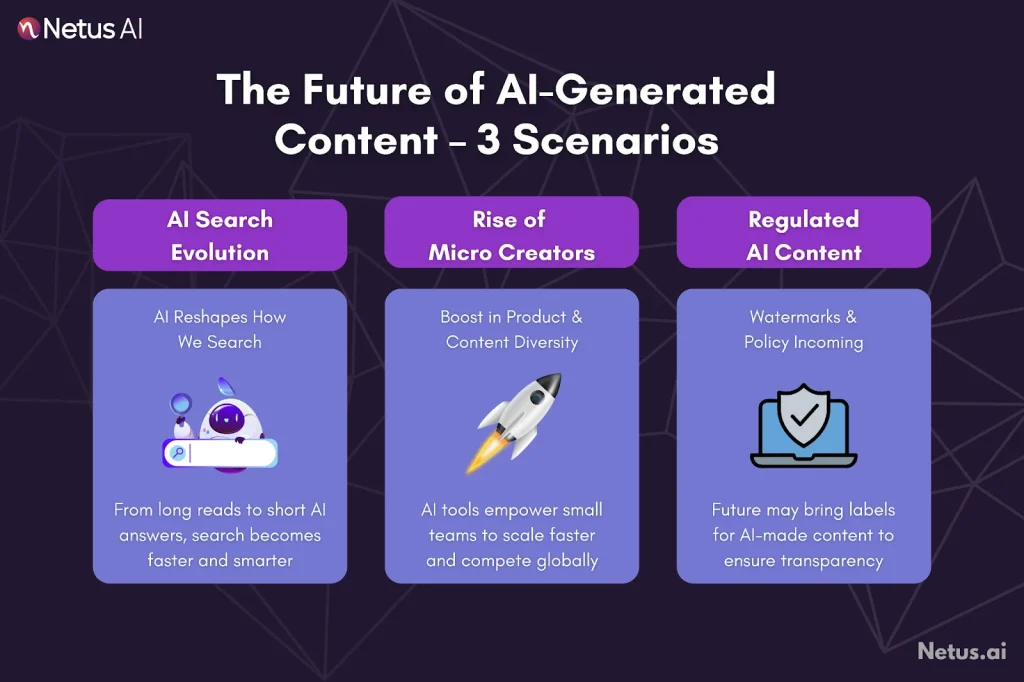 Netus AI

The Future of AI-Generated Content – 3 Scenarios

AI Search Evolution

AI Reshapes How We Search

From long reads to short AI answers, search becomes faster and smarter

Rise of Micro Creators

Boost in Product & Content Diversity

AI tools empower small teams to scale faster and compete globally

Regulated AI Content

Watermarks & Policy Incoming

Future may bring labels for AI-made content to ensure transparency

Netus.ai